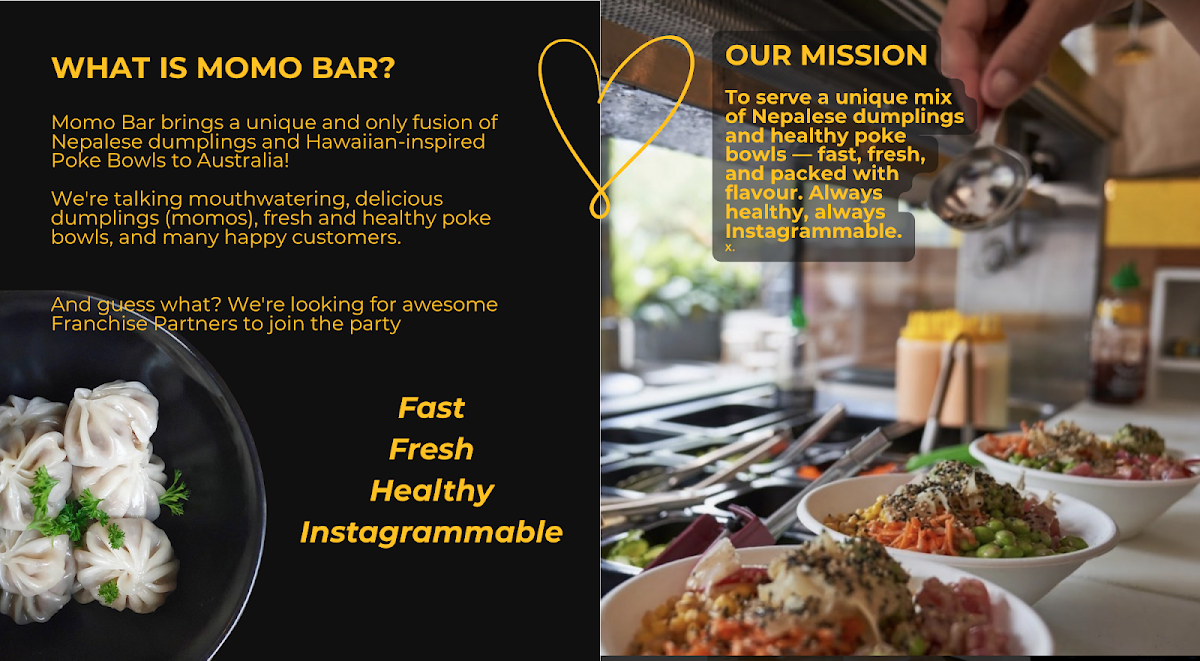 WHAT IS MOMO BAR?

Momo Bar brings a unique and only fusion of Nepalese dumplings and Hawaiian-inspired Poke Bowls to Australia!

We're talking mouthwatering, delicious dumplings (momos), fresh and healthy poke bowls, and many happy customers.

And guess what? We're looking for awesome Franchise Partners to join the party

Fast
Fresh
Healthy
Instagrammable

OUR MISSION

To serve a unique mix of Nepalese dumplings and healthy poke bowls — fast, fresh, and packed with flavour. Always healthy, always Instagrammable.
x.